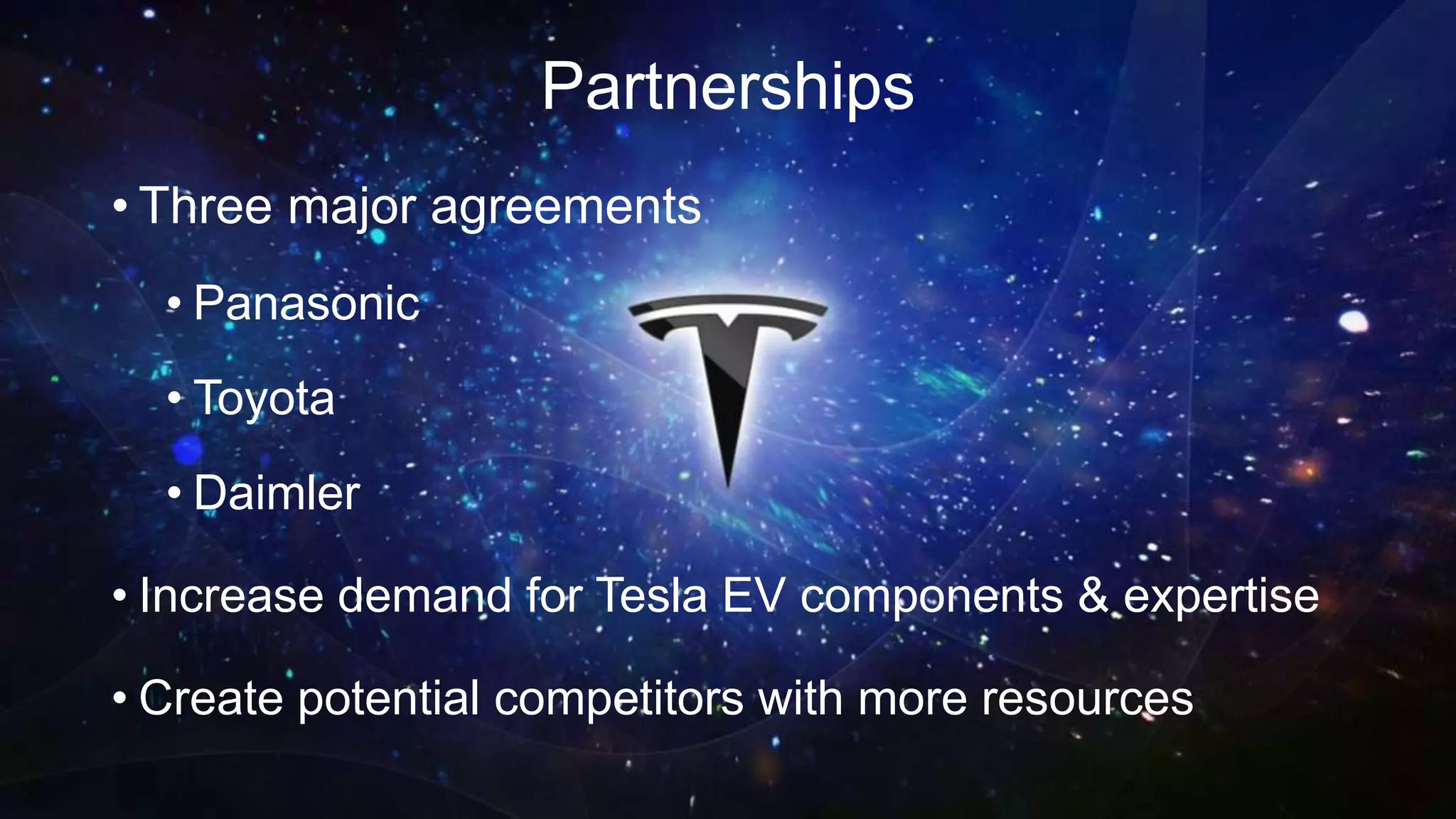 Partnerships

• Three major agreements

• Panasonic

• Toyota

• Daimler

• Increase demand for Tesla EV components & expertise

• Create potential competitors with more resources